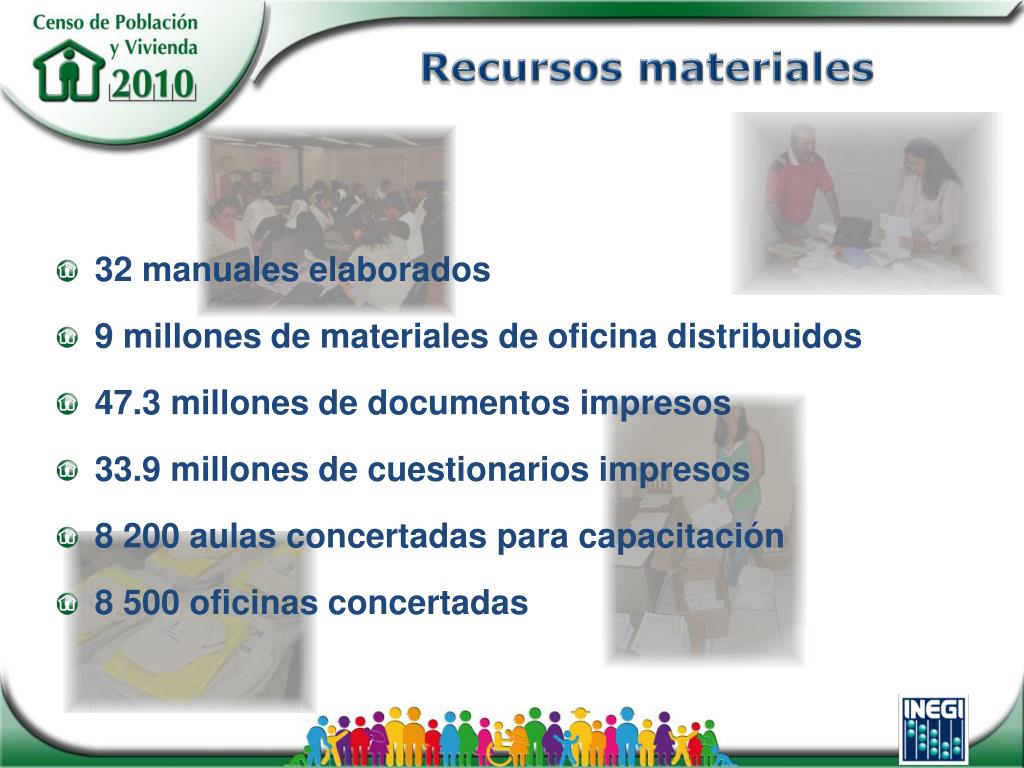 Censo de Población y Vivienda 2010

Recursos materiales

32 manuales elaborados

9 millones de materiales de oficina distribuidos

47.3 millones de documentos impresos

33.9 millones de cuestionarios impresos

8 200 aulas concertadas para capacitación

8 500 oficinas concertadas

INEGI